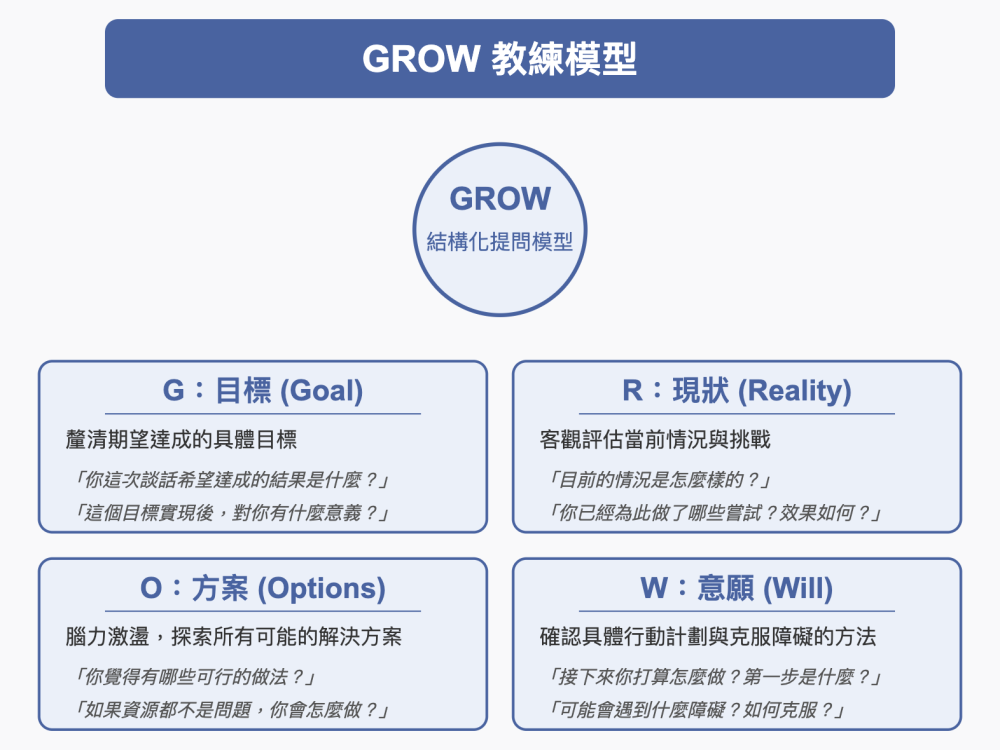 GROW 教練模型

GROW
結構化提問模型

G：目標 (Goal)

釐清期望達成的具體目標

「你這次談話希望達成的結果是什麼？」

「這個目標實現後，對你有什麼意義？」

R：現狀 (Reality)

客觀評估當前情況與挑戰

「目前的情況是怎麼樣的？」

「你已經為此做了哪些嘗試？效果如何？」

O：方案 (Options)

腦力激盪，探索所有可能的解決方案

「你覺得有哪些可行的做法？」

「如果資源都不是問題，你會怎麼做？」

W：意願 (Will)

確認具體行動計劃與克服障礙的方法

「接下來你打算怎麼做？第一步是什麼？」

「可能會遇到什麼障礙？如何克服？」